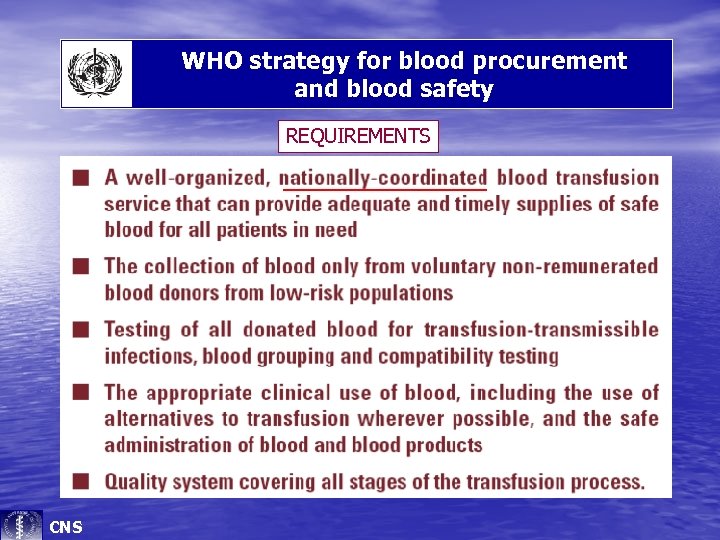 WHO strategy for blood procurement and blood safety

REQUIREMENTS

■ A well-organized, nationally-coordinated blood transfusion service that can provide adequate and timely supplies of safe blood for all patients in need

■ The collection of blood only from voluntary non-remunerated blood donors from low-risk populations

■ Testing of all donated blood for transfusion-transmissible infections, blood grouping and compatibility testing

■ The appropriate clinical use of blood, including the use of alternatives to transfusion wherever possible, and the safe administration of blood and blood products

■ Quality system covering all stages of the transfusion process.

CNS